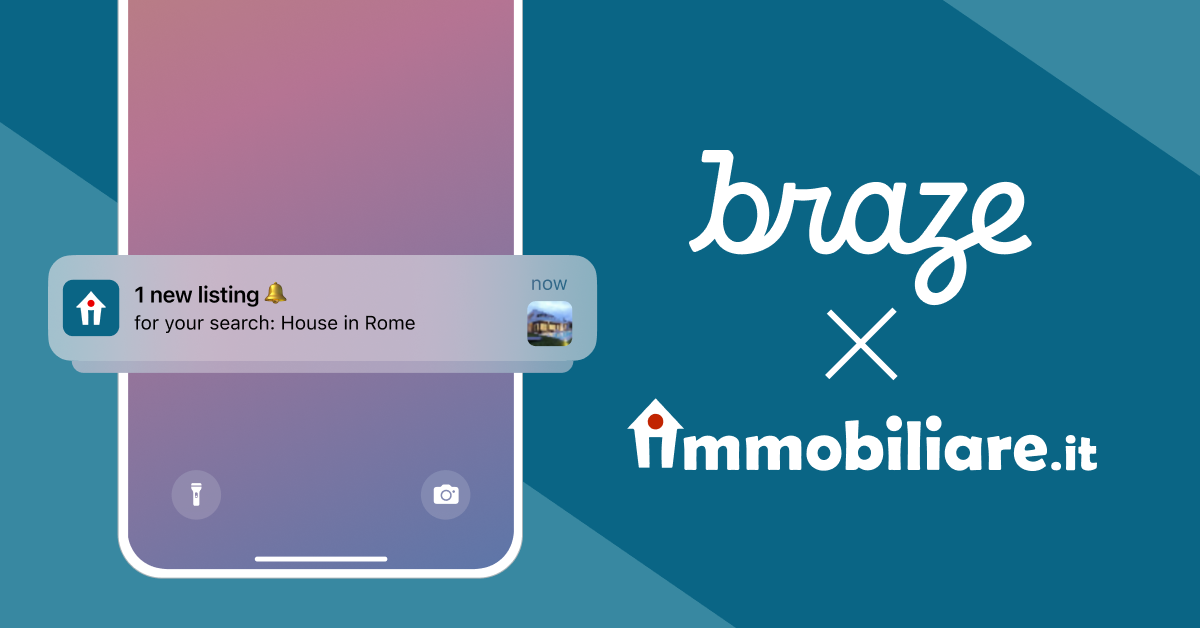 1 new listing 🔔
for your search: House in Rome

now

braze

×

immobiliare.it